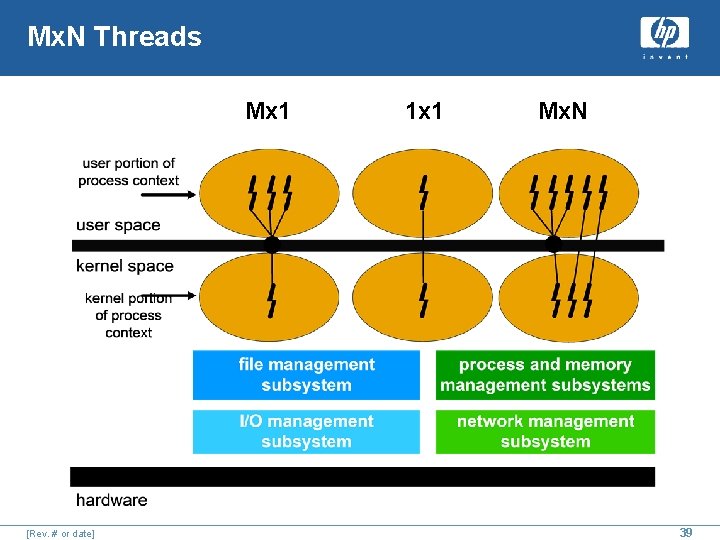 MxN Threads

hp
invent

Mx1

1x1

MxN

user portion of process context

user space

kernel space

kernel portion of process context

file management subsystem

process and memory management subsystems

I/O management subsystem

network management subsystem

hardware

[Rev. # or date]

39